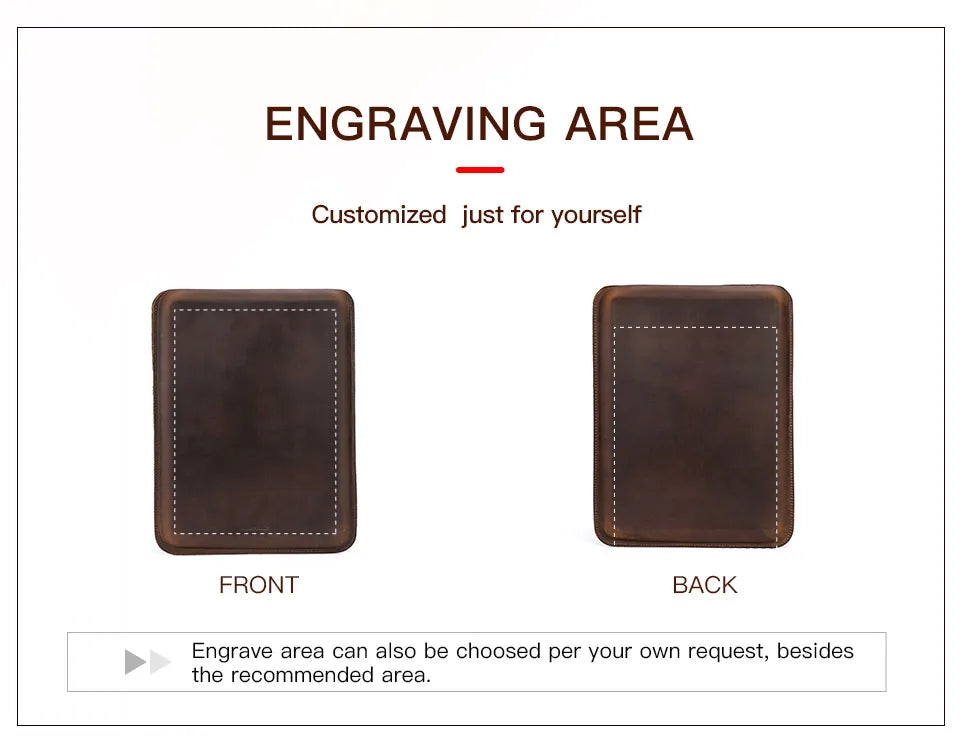 ENGRAVING AREA

Customized just for yourself

FRONT

BACK

Engrave area can also be choosed per your own request, besides the recommended area.